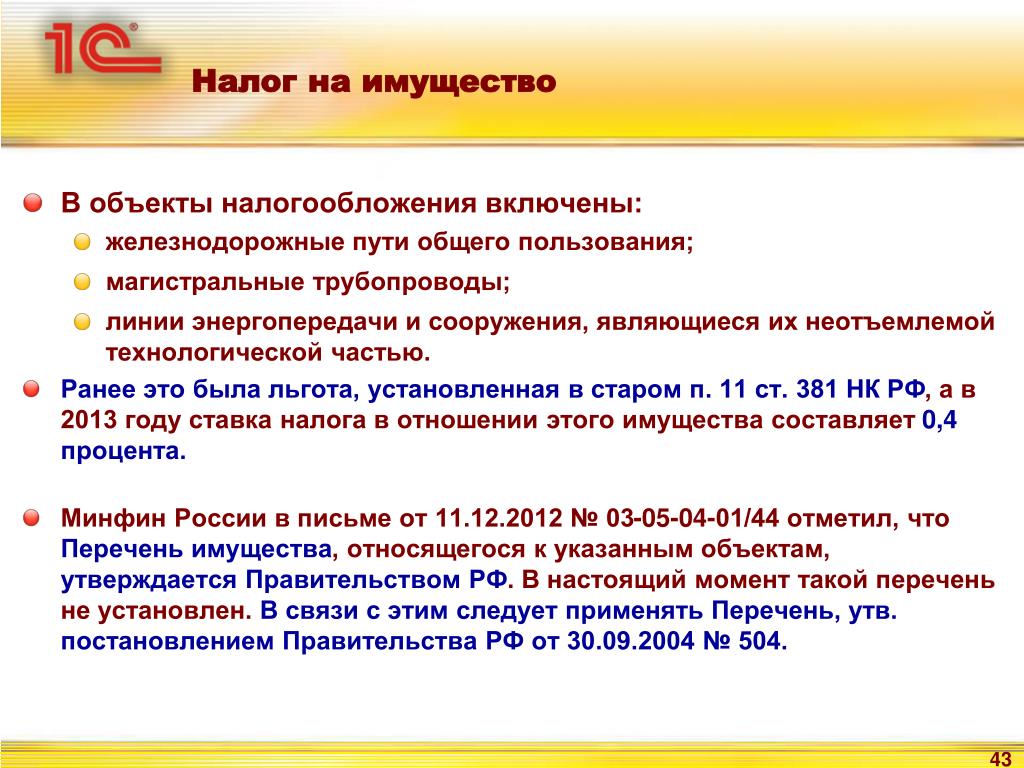 1С

Налог на имущество

В объекты налогообложения включены:

железнодорожные пути общего пользования;

магистральные трубопроводы;

линии энергопередачи и сооружения, являющиеся их неотъемлемой технологической частью.

Ранее это была льгота, установленная в старом п. 11 ст. 381 НК РФ, а в 2013 году ставка налога в отношении этого имущества составляет 0,4 процента.

Минфин России в письме от 11.12.2012 № 03-05-04-01/44 отметил, что Перечень имущества, относящегося к указанным объектам, утверждается Правительством РФ. В настоящий момент такой перечень не установлен. В связи с этим следует применять Перечень, утв. постановлением Правительства РФ от 30.09.2004 № 504.

43